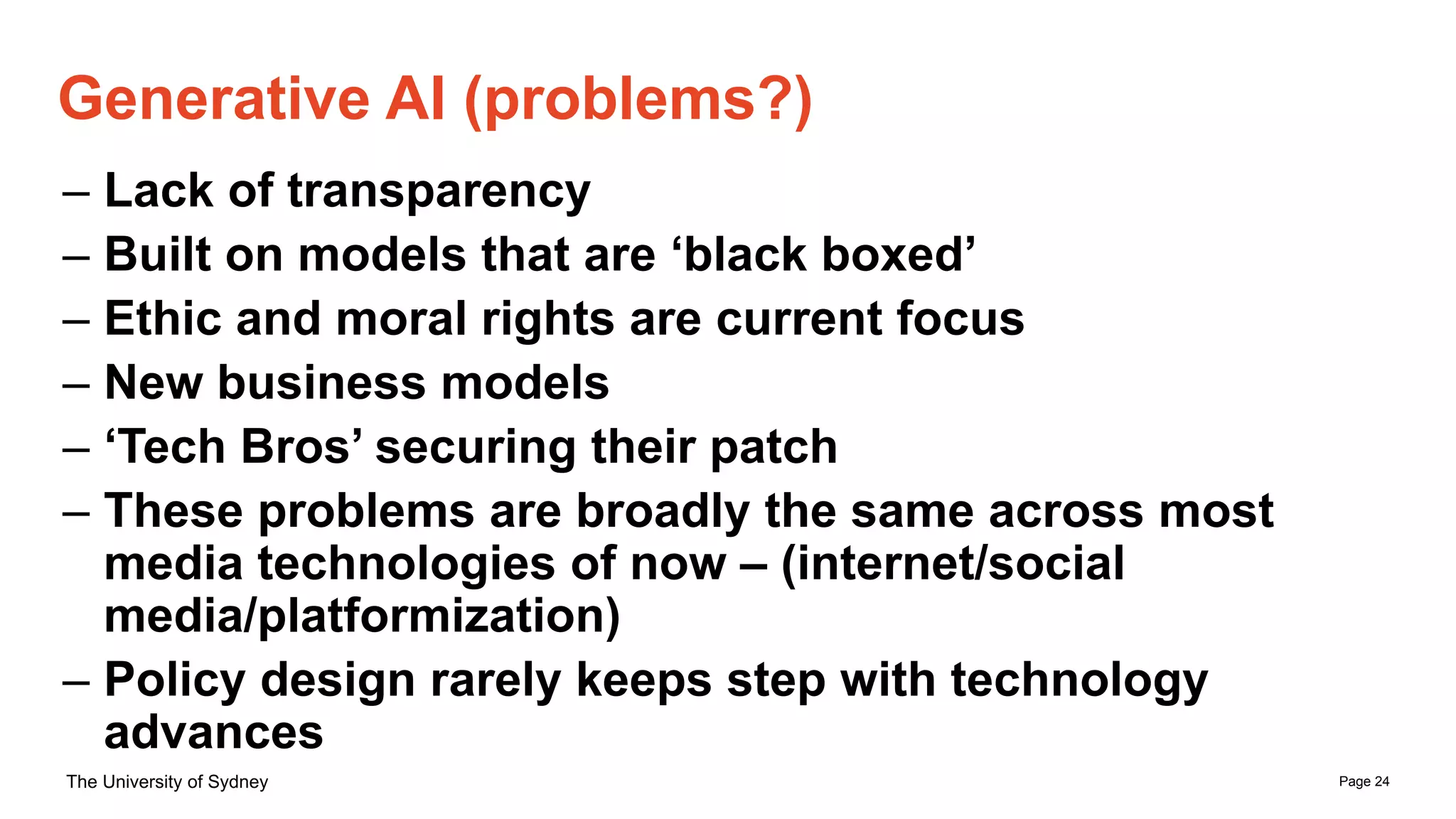 Generative AI (problems?)

– Lack of transparency
– Built on models that are ‘black boxed’
– Ethic and moral rights are current focus
– New business models
– ‘Tech Bros’ securing their patch
– These problems are broadly the same across most media technologies of now – (internet/social media/platformization)
– Policy design rarely keeps step with technology advances

The University of Sydney

Page 24